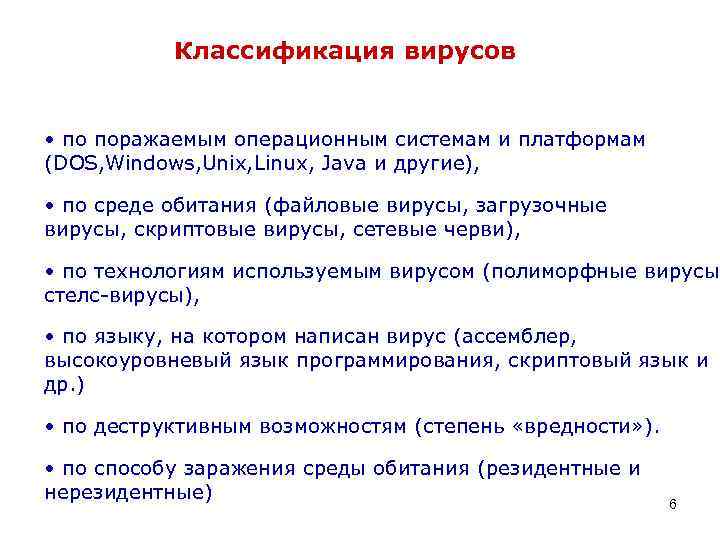 Классификация вирусов

• по поражаемым операционным системам и платформам (DOS,Windows,Unix,Linux, Java и другие),

• по среде обитания (файловые вирусы, загрузочные вирусы, скриптовые вирусы, сетевые черви),

• по технологиям используемым вирусом (полиморфные вирусы стелс-вирусы),

• по языку, на котором написан вирус (ассемблер, высокоуровневый язык программирования, скриптовый язык и др.)

• по деструктивным возможностям (степень «вредности»).

• по способу заражения среды обитания (резидентные и нерезидентные)

6